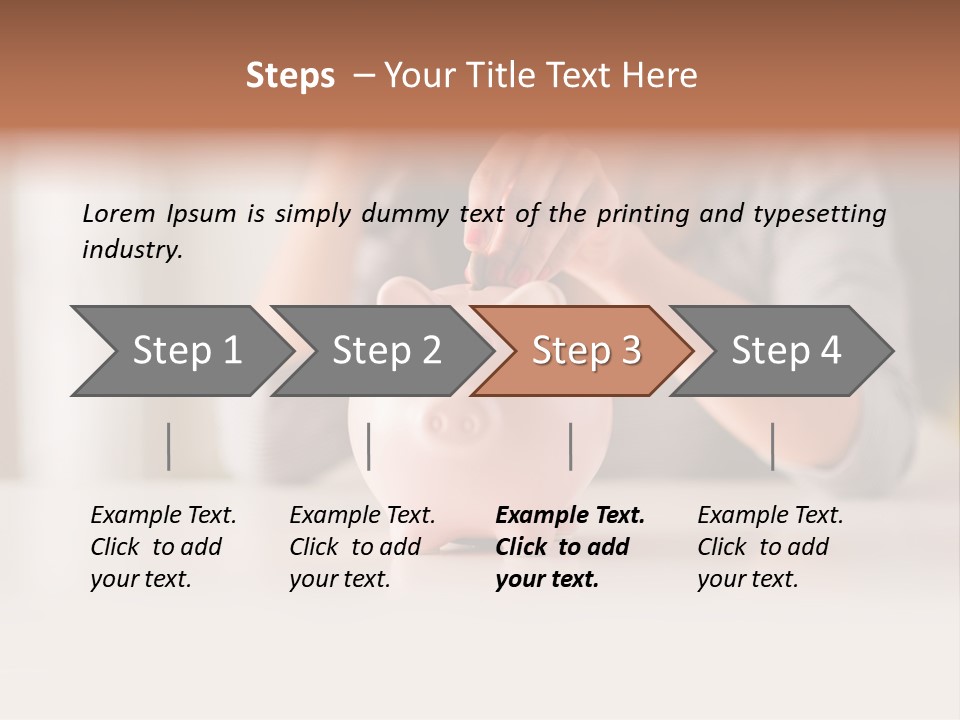 Steps – Your Title Text Here

Lorem Ipsum is simply dummy text of the printing and typesetting industry.

Step 1

Step 2

Step 3

Step 4

Example Text. Click to add your text.

Example Text. Click to add your text.

Example Text. Click to add your text.

Example Text. Click to add your text.